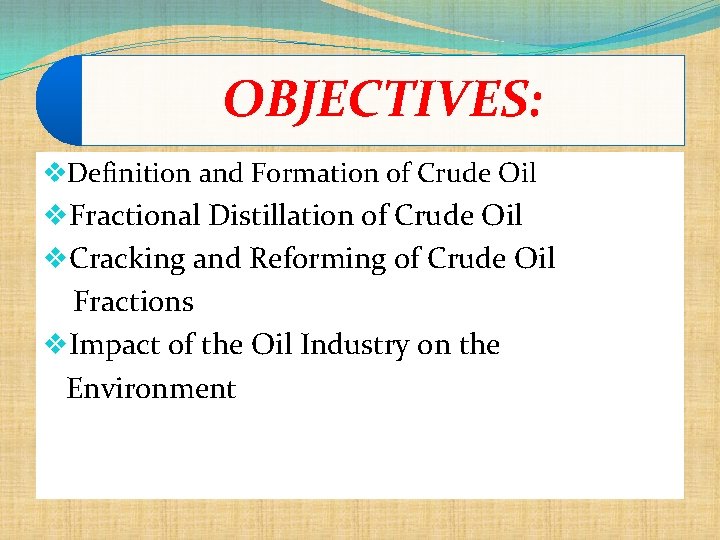 OBJECTIVES:

❖Definition and Formation of Crude Oil
❖Fractional Distillation of Crude Oil
❖Cracking and Reforming of Crude Oil Fractions
❖Impact of the Oil Industry on the Environment